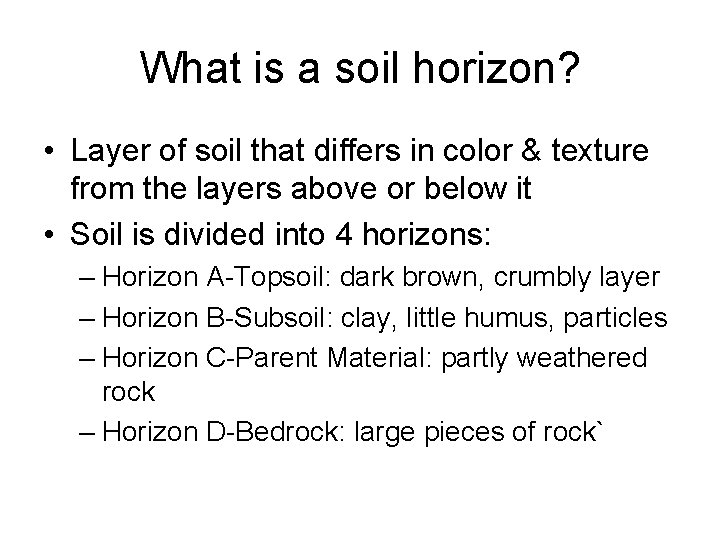 What is a soil horizon?

• Layer of soil that differs in color & texture from the layers above or below it
• Soil is divided into 4 horizons:
– Horizon A-Topsoil: dark brown, crumbly layer
– Horizon B-Subsoil: clay, little humus, particles
– Horizon C-Parent Material: partly weathered rock
– Horizon D-Bedrock: large pieces of rock`